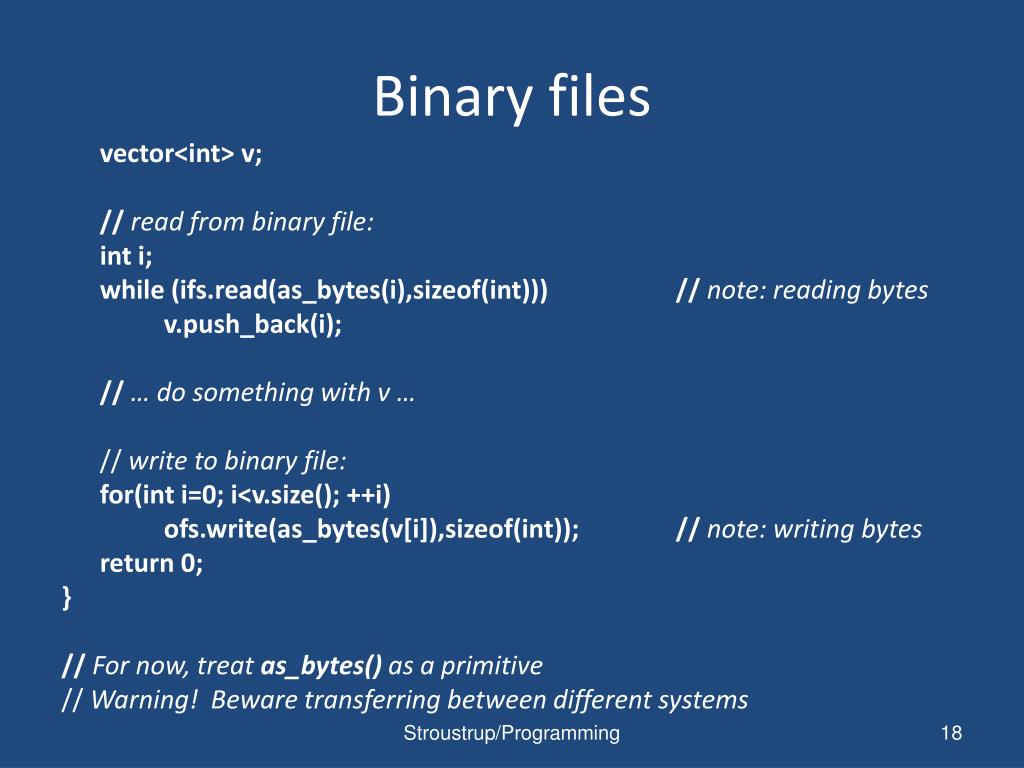 Binary files

vector<int> v;

// read from binary file:
int i;
while (ifs.read(as_bytes(i),sizeof(int))) // note: reading bytes
v.push_back(i);

// … do something with v …

// write to binary file:
for(int i=0; i<v.size(); ++i)
ofs.write(as_bytes(v[i]),sizeof(int)); // note: writing bytes
return 0;
}

// For now, treat as_bytes() as a primitive
// Warning! Beware transferring between different systems

Stroustrup/Programming

18